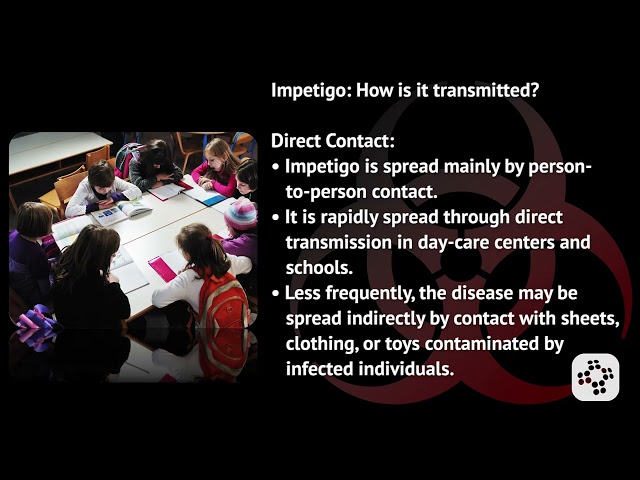 Impetigo: How is it transmitted?

Direct Contact:
• Impetigo is spread mainly by person-to-person contact.
• It is rapidly spread through direct transmission in day-care centers and schools.
• Less frequently, the disease may be spread indirectly by contact with sheets, clothing, or toys contaminated by infected individuals.